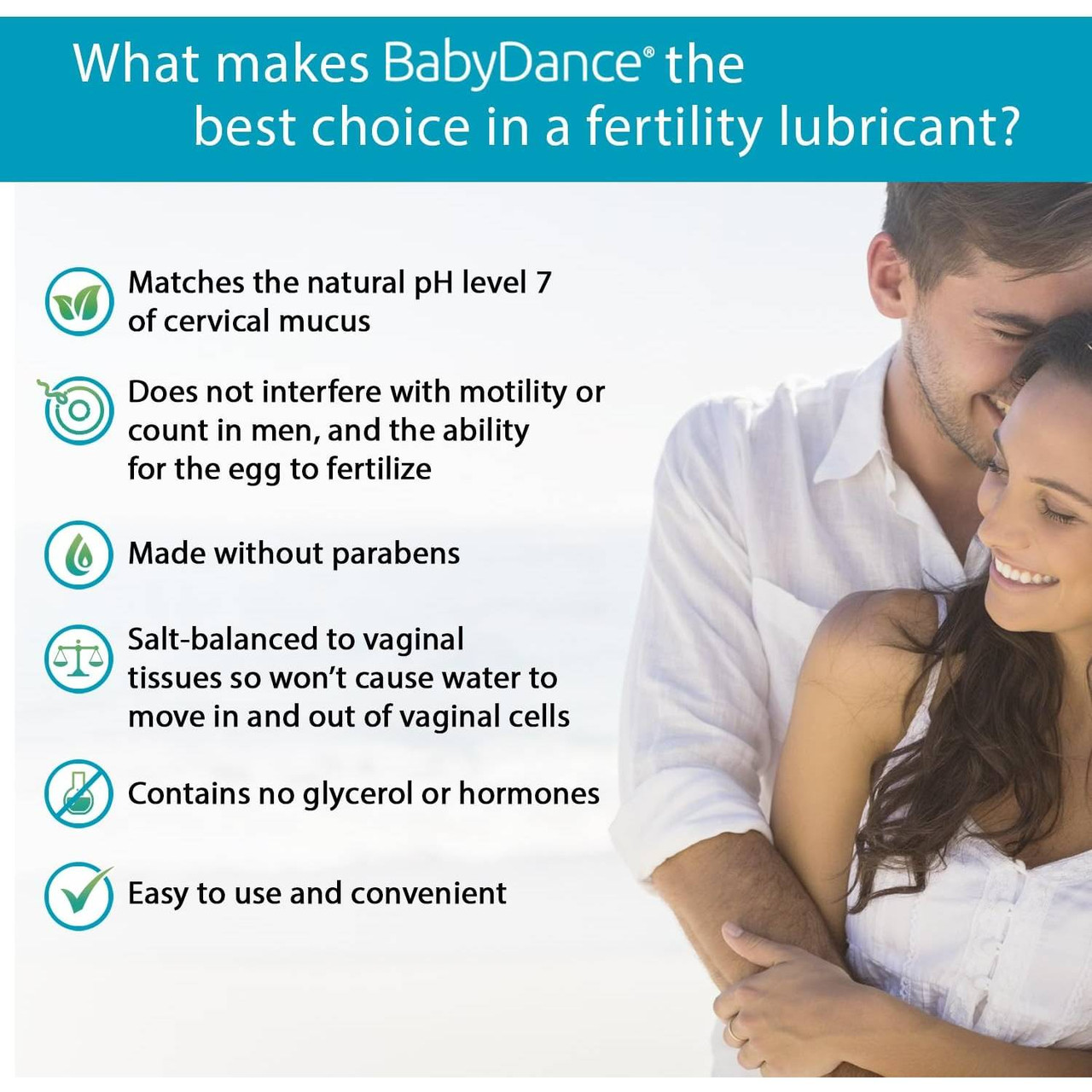 What makes BabyDance® the best choice in a fertility lubricant?

Matches the natural pH level 7 of cervical mucus

Does not interfere with motility or count in men, and the ability for the egg to fertilize

Made without parabens

Salt-balanced to vaginal tissues so won't cause water to move in and out of vaginal cells

Contains no glycerol or hormones

Easy to use and convenient